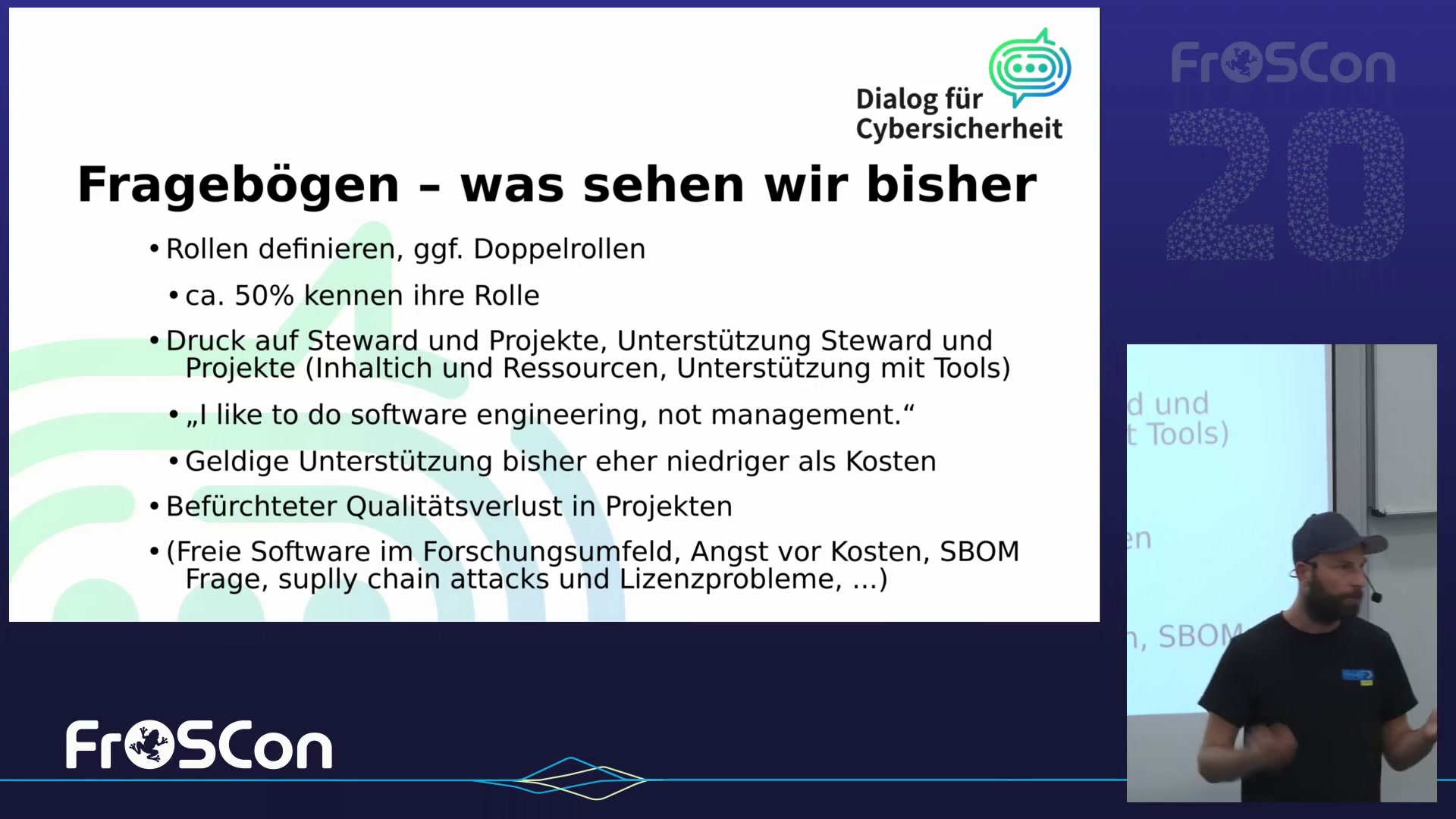 Dialog für Cybersicherheit

Fragebögen – was sehen wir bisher

• Rollen definieren, ggf. Doppelrollen

• ca. 50% kennen ihre Rolle

• Druck auf Steward und Projekte, Unterstützung Steward und Projekte (Inhaltich und Ressourcen, Unterstützung mit Tools)

• „I like to do software engineering, not management.“

• Geldige Unterstützung bisher eher niedriger als Kosten

• Befürchteter Qualitätsverlust in Projekten

• (Freie Software im Forschungsumfeld, Angst vor Kosten, SBOM Frage, suplly chain attacks und Lizenzprobleme, ...)

FrOSCon 20

d und
t Tools)
en
n, SBOM

FrOSCon